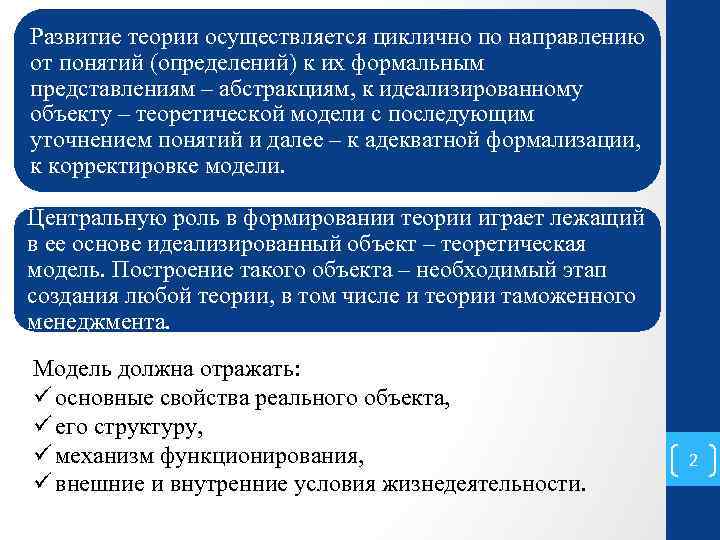 Развитие теории осуществляется циклично по направлению от понятий (определений) к их формальным представлениям – абстракциям, к идеализированному объекту – теоретической модели с последующим уточнением понятий и далее – к адекватной формализации, к корректировке модели.

Центральную роль в формировании теории играет лежащий в ее основе идеализированный объект – теоретическая модель. Построение такого объекта – необходимый этап создания любой теории, в том числе и теории таможенного менеджмента.

Модель должна отражать:
✓ основные свойства реального объекта,
✓ его структуру,
✓ механизм функционирования,
✓ внешние и внутренние условия жизнедеятельности.

2